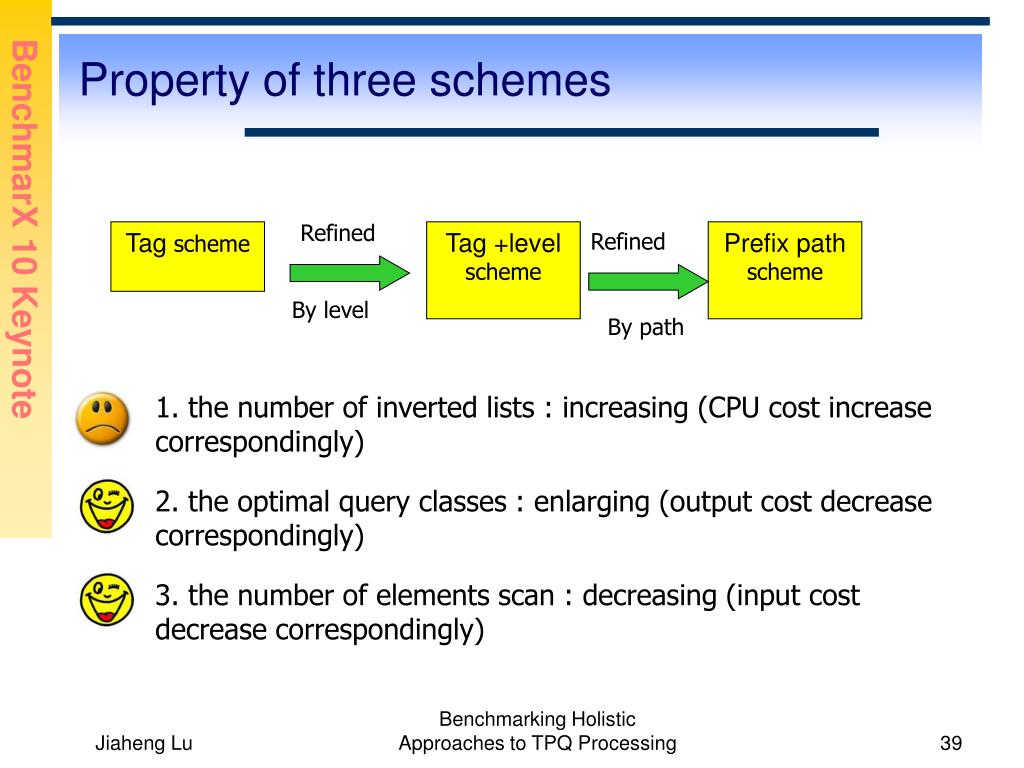 BenchmarX 10 Keynote

Property of three schemes

Tag scheme

Refined

By level

Tag +level scheme

Refined

By path

Prefix path scheme

1. the number of inverted lists : increasing (CPU cost increase correspondingly)

2. the optimal query classes : enlarging (output cost decrease correspondingly)

3. the number of elements scan : decreasing (input cost decrease correspondingly)

Jiaheng Lu

Benchmarking Holistic Approaches to TPQ Processing

39